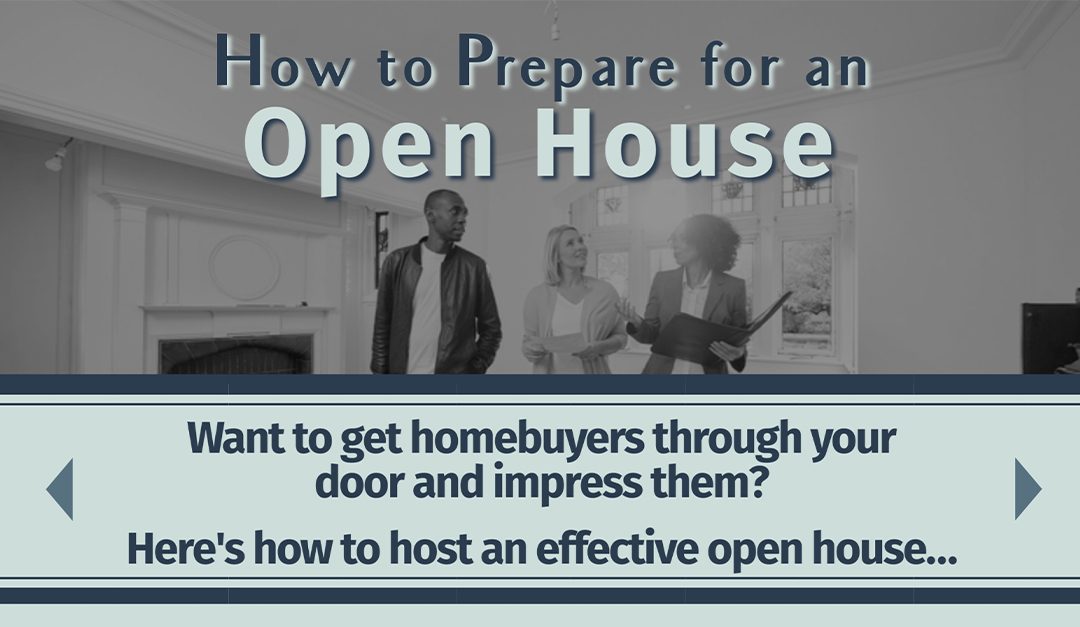 How to Prepare for an
Open House

Want to get homebuyers through your door and impress them?

Here's how to host an effective open house...